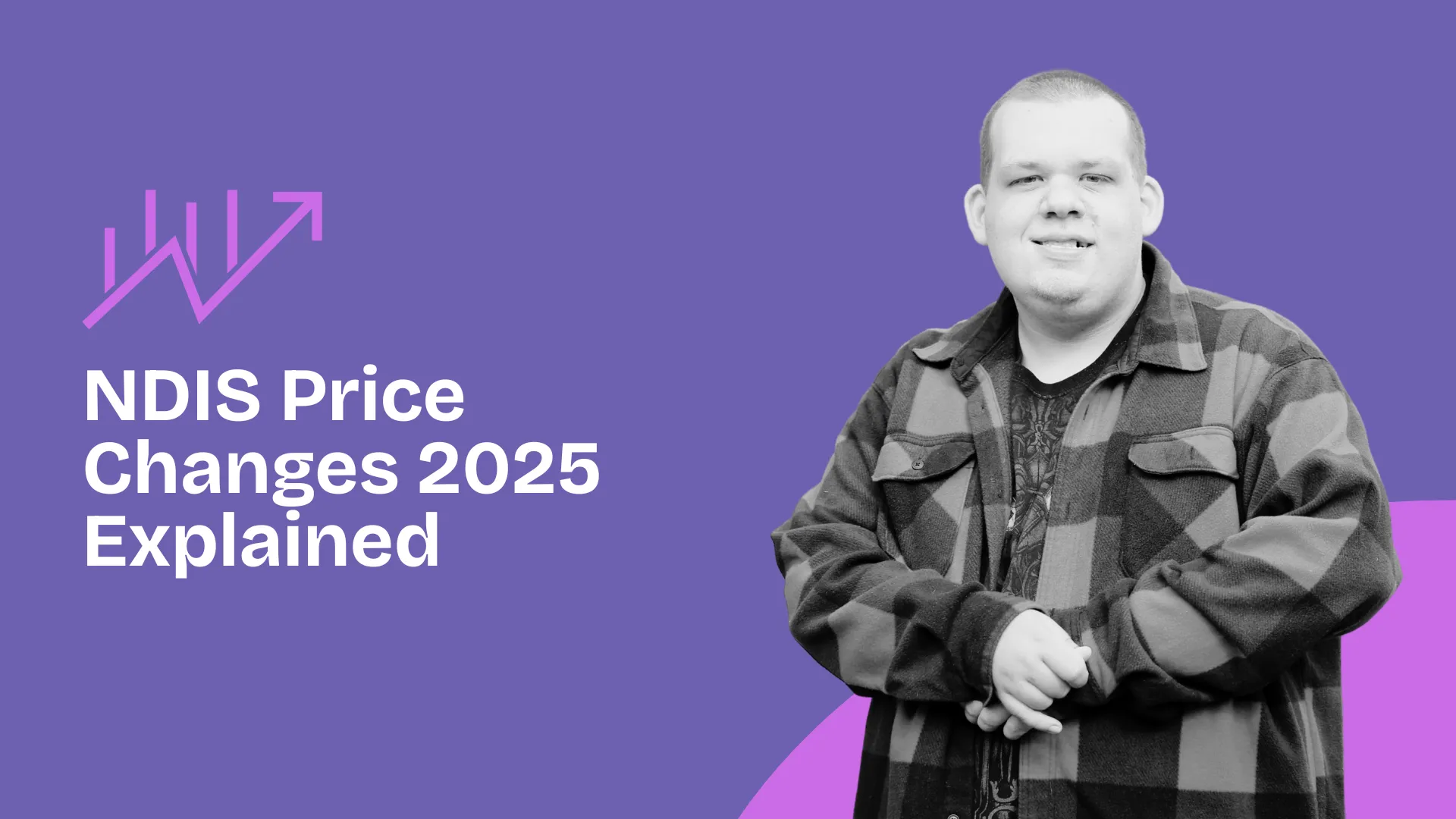 NDIS Price Changes 2025 Explained